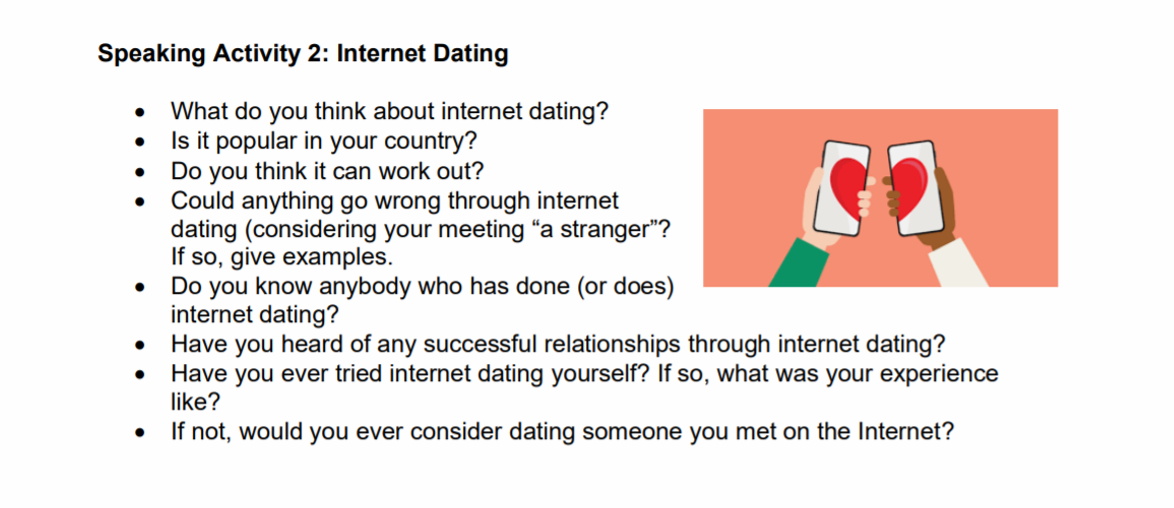 **Speaking Activity 2: Internet Dating**

- What do you think about internet dating?
- Is it popular in your country?
- Do you think it can work out?
- Could anything go wrong through internet dating (considering your meeting “a stranger”? If so, give examples.
- Do you know anybody who has done (or does) internet dating?
- Have you heard of any successful relationships through internet dating?
- Have you ever tried internet dating yourself? If so, what was your experience like?
- If not, would you ever consider dating someone you met on the Internet?